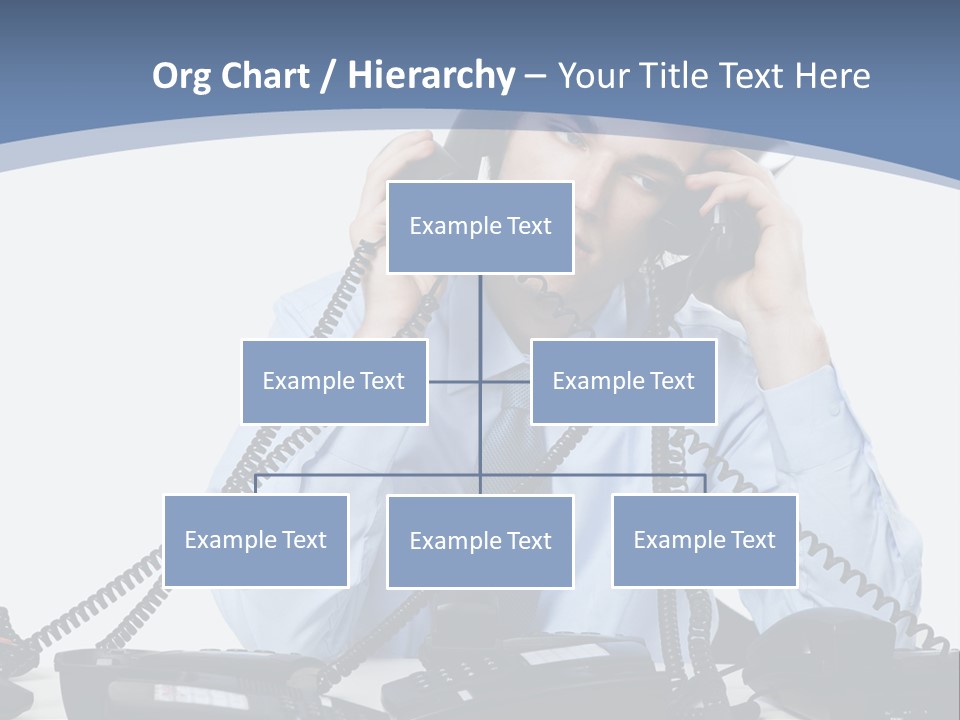 Org Chart / Hierarchy – Your Title Text Here

Example Text

Example Text

Example Text

Example Text

Example Text

Example Text